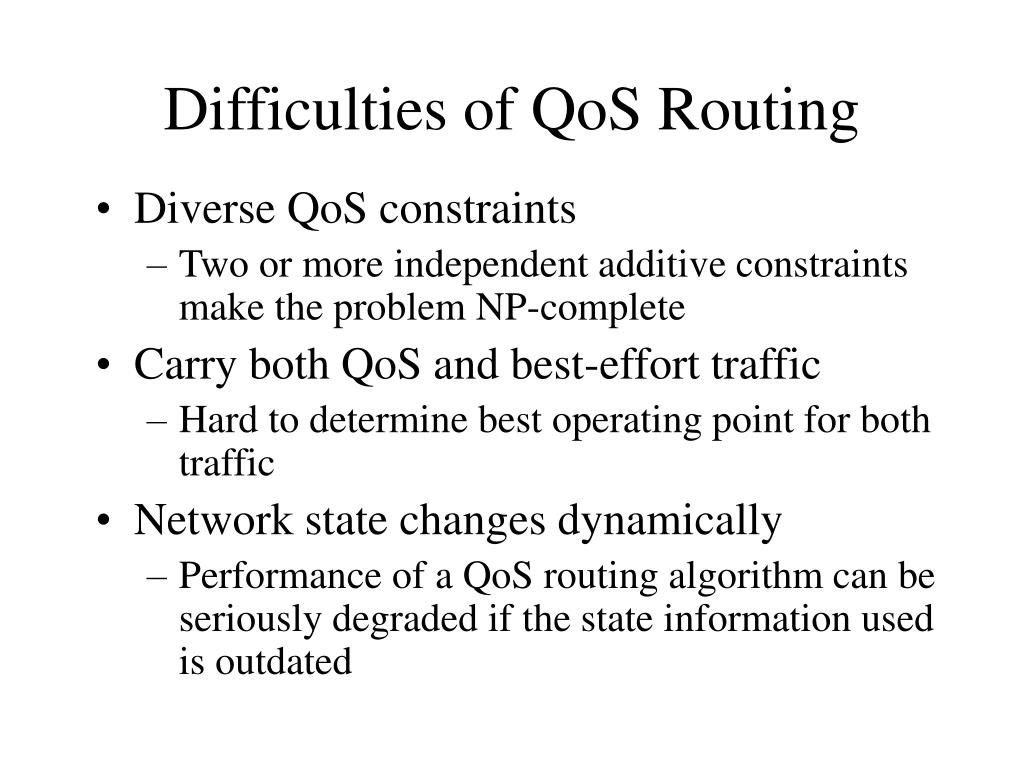 Difficulties of QoS Routing

• Diverse QoS constraints
  – Two or more independent additive constraints make the problem NP-complete
• Carry both QoS and best-effort traffic
  – Hard to determine best operating point for both traffic
• Network state changes dynamically
  – Performance of a QoS routing algorithm can be seriously degraded if the state information used is outdated